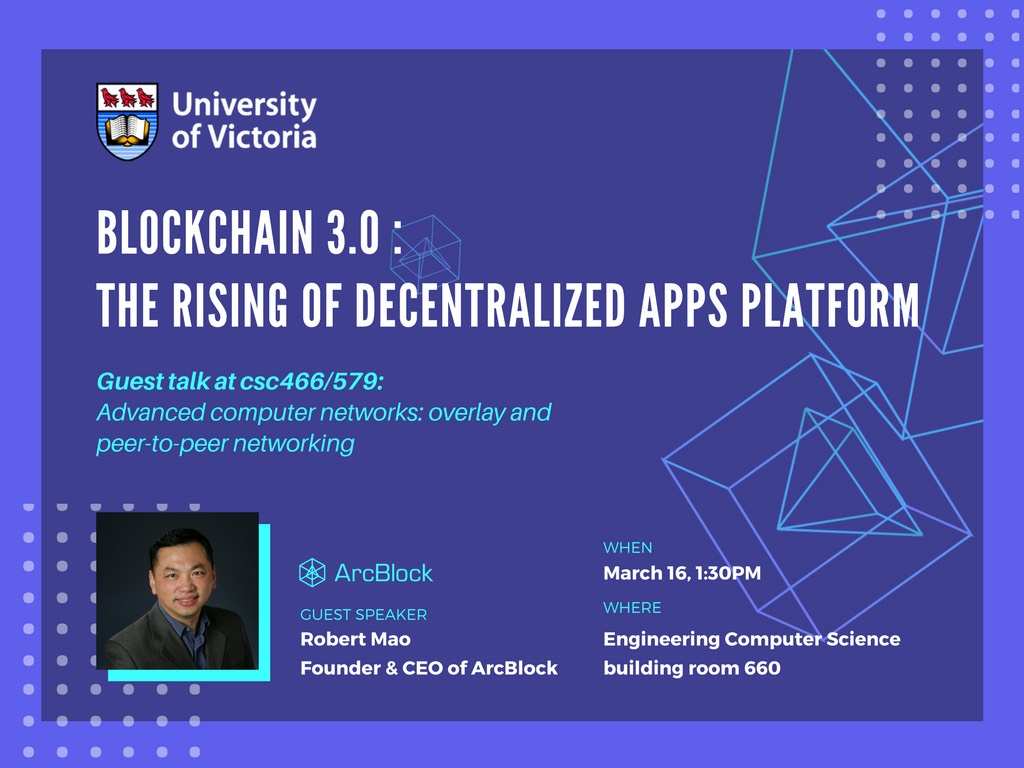 University of Victoria

BLOCKCHAIN 3.0 :
THE RISING OF DECENTRALIZED APPS PLATFORM

Guest talk at csc466/579:
Advanced computer networks: overlay and peer-to-peer networking

ArcBlock

GUEST SPEAKER
Robert Mao
Founder & CEO of ArcBlock

WHEN
March 16, 1:30PM

WHERE
Engineering Computer Science building room 660